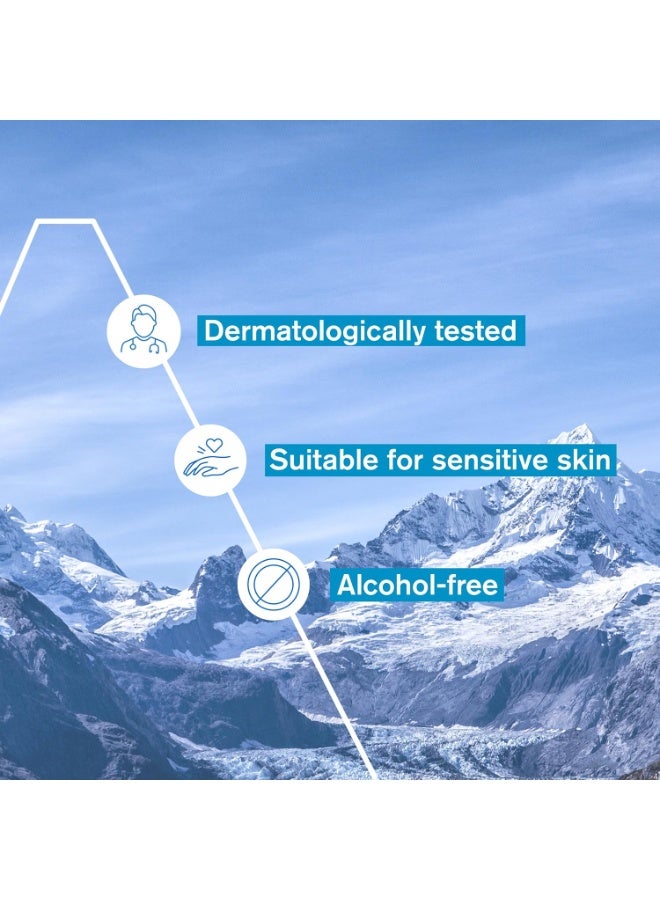 Dermatologically tested

Suitable for sensitive skin

Alcohol-free